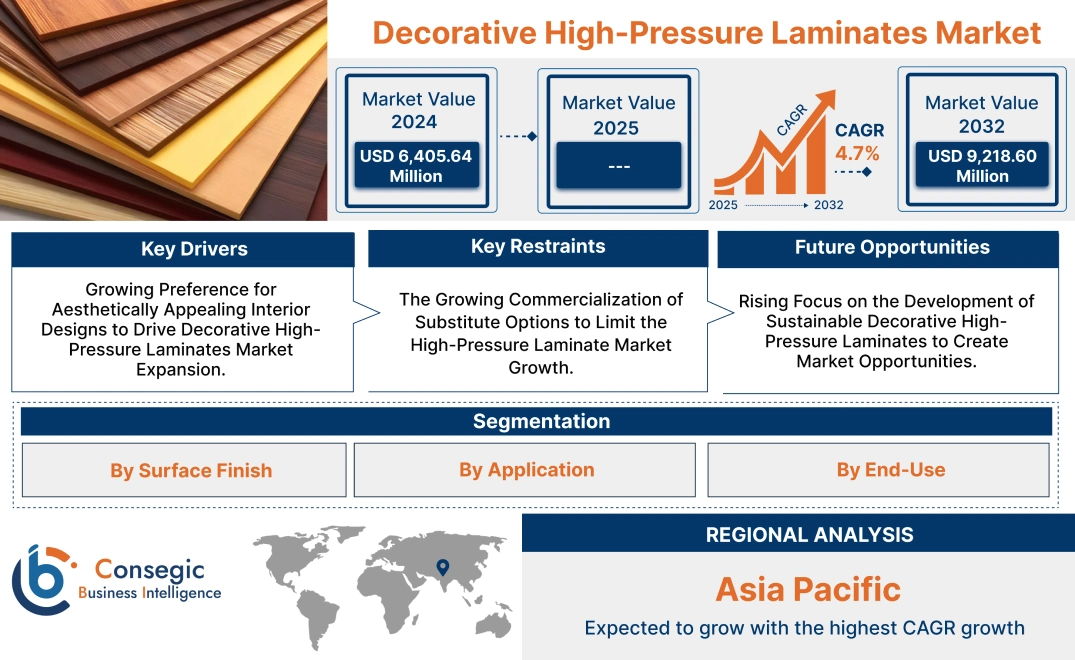 Decorative High-Pressure Laminates Market

Market Value 2024
USD 6,405.64 Million

Market Value 2025
---

CAGR
CAGR 4.7%
2025 2032

Market Value 2032
USD 9,218.60 Million

Key Drivers
Growing Preference for Aesthetically Appealing Interior Designs to Drive Decorative High-Pressure Laminates Market Expansion.

Key Restraints
The Growing Commercialization of Substitute Options to Limit the High-Pressure Laminate Market Growth.

Future Opportunities
Rising Focus on the Development of Sustainable Decorative High-Pressure Laminates to Create Market Opportunities.

Segmentation
By Surface Finish
By Application
By End-Use

Consegic Business Intelligence

REGIONAL ANALYSIS
Asia Pacific
Expected to grow with the highest CAGR growth